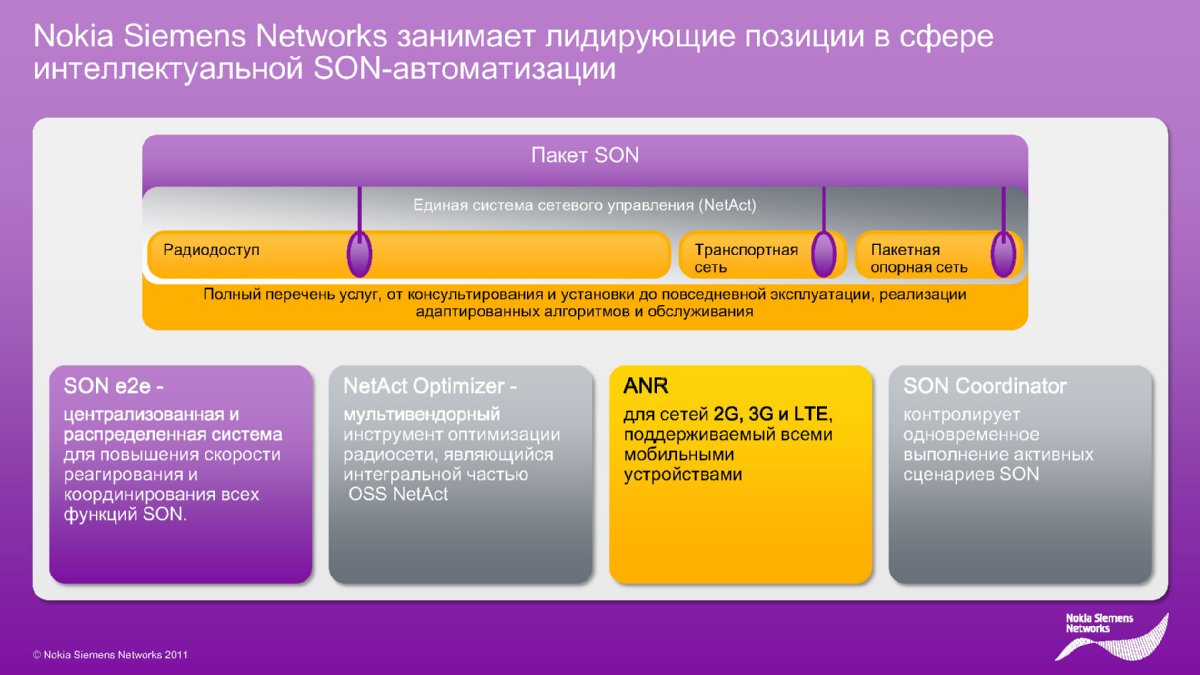 Nokia Siemens Networks занимает лидирующие позиции в сфере интеллектуальной SON-автоматизации

Пакет SON

Единая система сетевого управления (NetAct)

Радиодоступ

Транспортная сеть

Пакетная опорная сеть

Полный перечень услуг, от консультирования и установки до повседневной эксплуатации, реализации адаптированных алгоритмов и обслуживания

SON e2e -

централизованная и распределенная система для повышения скорости реагирования и координирования всех функций SON.

NetAct Optimizer -

мультивендорный инструмент оптимизации радиосети, являющийся интегральной частью OSS NetAct

ANR

для сетей 2G, 3G и LTE, поддерживаемый всеми мобильными устройствами

SON Coordinator

контролирует одновременное выполнение активных сценариев SON

© Nokia Siemens Networks 2011

Nokia Siemens Networks